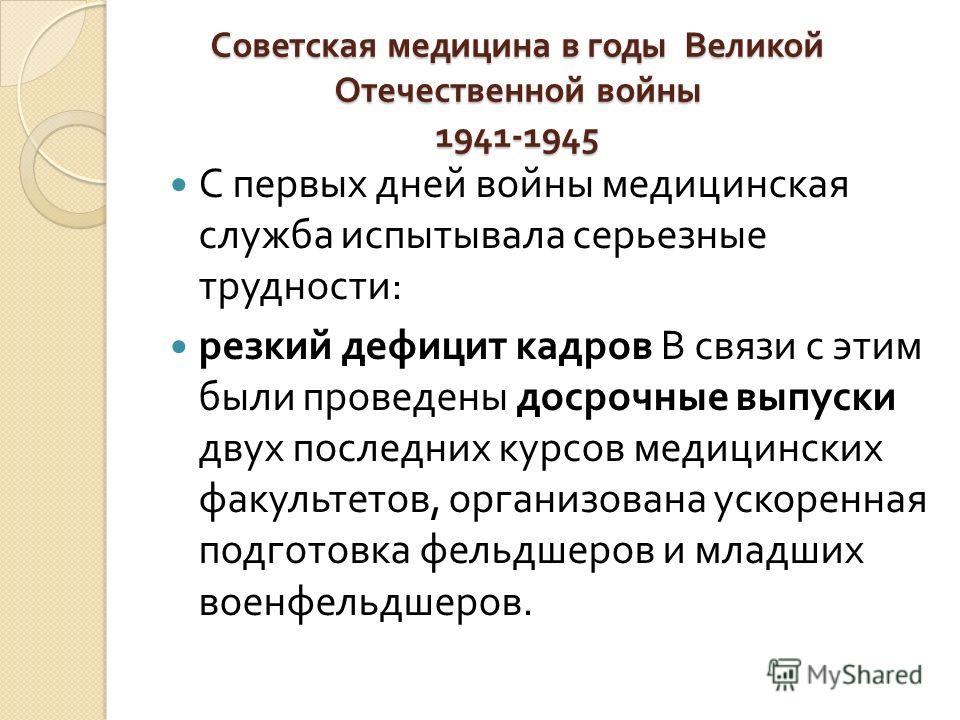 Советская медицина в годы Великой Отечественной войны
1941-1945

С первых дней войны медицинская служба испытывала серьезные трудности:

резкий дефицит кадров В связи с этим были проведены досрочные выпуски двух последних курсов медицинских факультетов, организована ускоренная подготовка фельдшеров и младших военфельдшеров.

MyShared